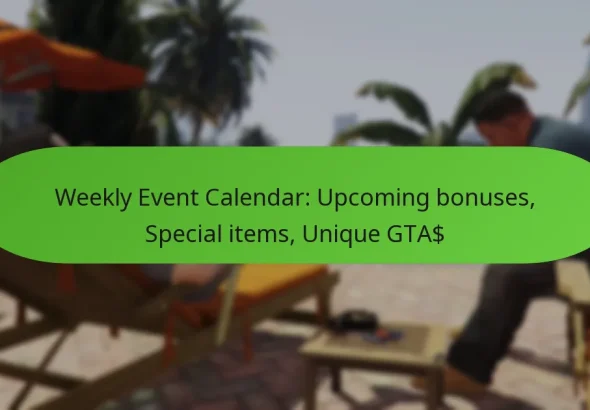 Weekly Event Calendar: Upcoming bonuses, Special items, Unique GTA$